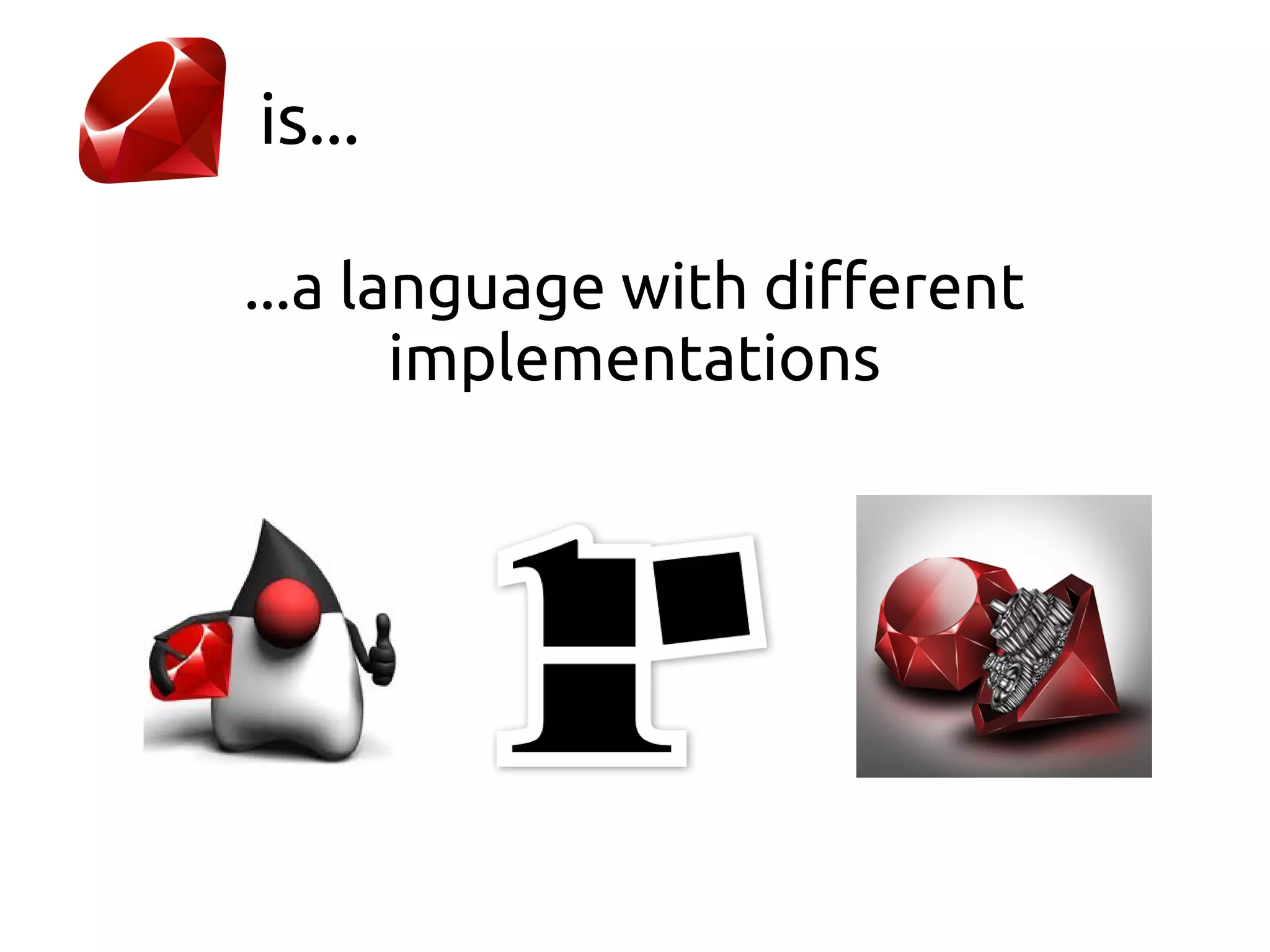 is...

...a language with different implementations